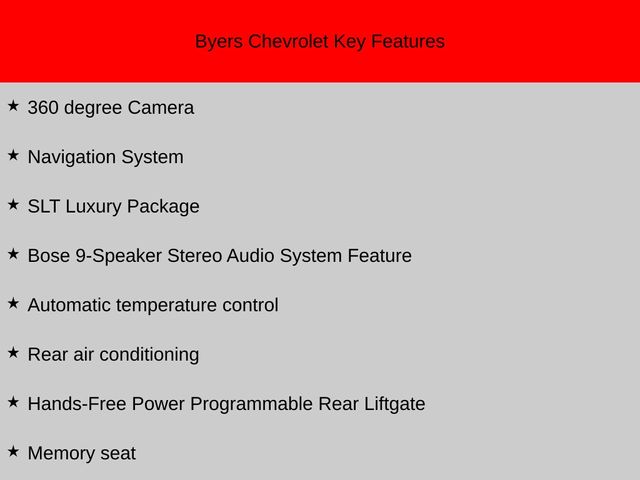 Byers Chevrolet Key Features

★ 360 degree Camera

★ Navigation System

★ SLT Luxury Package

★ Bose 9-Speaker Stereo Audio System Feature

★ Automatic temperature control

★ Rear air conditioning

★ Hands-Free Power Programmable Rear Liftgate

★ Memory seat